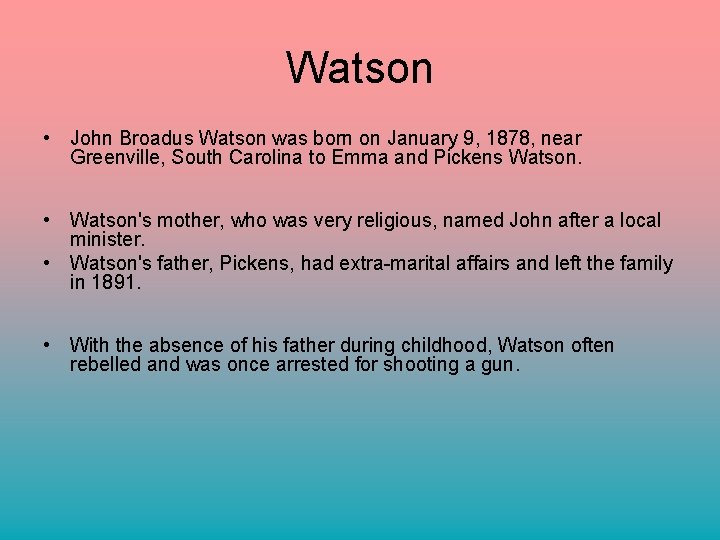 Watson

• John Broadus Watson was born on January 9, 1878, near Greenville, South Carolina to Emma and Pickens Watson.

• Watson's mother, who was very religious, named John after a local minister.
• Watson's father, Pickens, had extra-marital affairs and left the family in 1891.

• With the absence of his father during childhood, Watson often rebelled and was once arrested for shooting a gun.